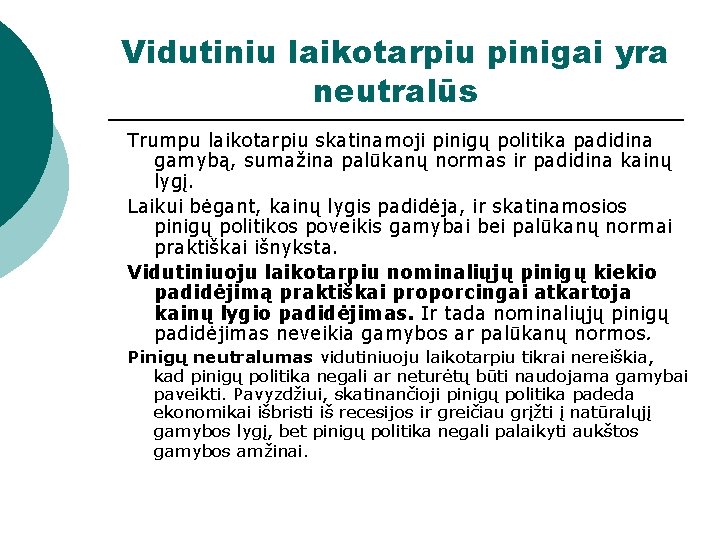 Vidutiniu laikotarpiu pinigai yra neutralūs

Trumpu laikotarpiu skatinamoji pinigų politika padidina gamybą, sumažina palūkanų normas ir padidina kainų lygį.

Laikui bėgant, kainų lygis padidėja, ir skatinamosios pinigų politikos poveikis gamybai bei palūkanų normai praktiškai išnyksta.

Vidutiniuoju laikotarpiu nominaliųjų pinigų kiekio padidėjimą praktiškai proporcingai atkartoja kainų lygio padidėjimas. Ir tada nominaliųjų pinigų padidėjimas neveikia gamybos ar palūkanų normos.

Pinigų neutralumas vidutiniuoju laikotarpiu tikrai nereiškia, kad pinigų politika negali ar neturėtų būti naudojama gamybai paveikti. Pavyzdžiui, skatinančioji pinigų politika padeda ekonomikai išbristi iš recesijos ir greičiau grįžti į natūralųjį gamybos lygį, bet pinigų politika negali palaikyti aukštos gamybos amžinai.